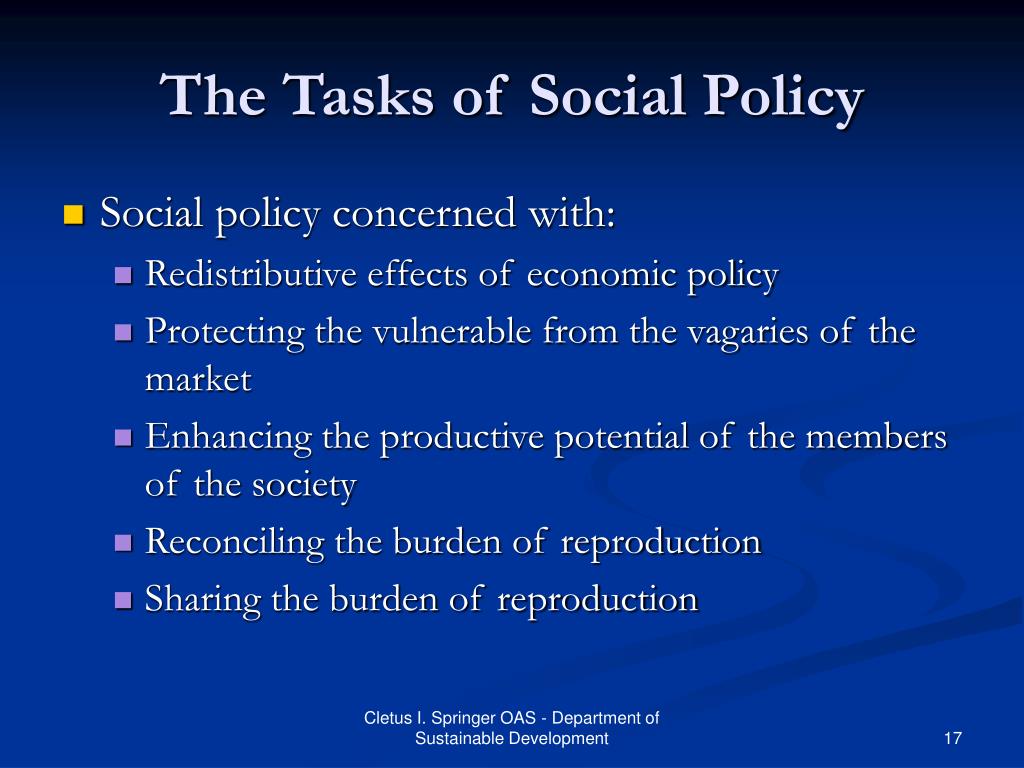 The Tasks of Social Policy

Social policy concerned with:

Redistributive effects of economic policy

Protecting the vulnerable from the vagaries of the market

Enhancing the productive potential of the members of the society

Reconciling the burden of reproduction

Sharing the burden of reproduction

Cletus I. Springer OAS - Department of Sustainable Development

17